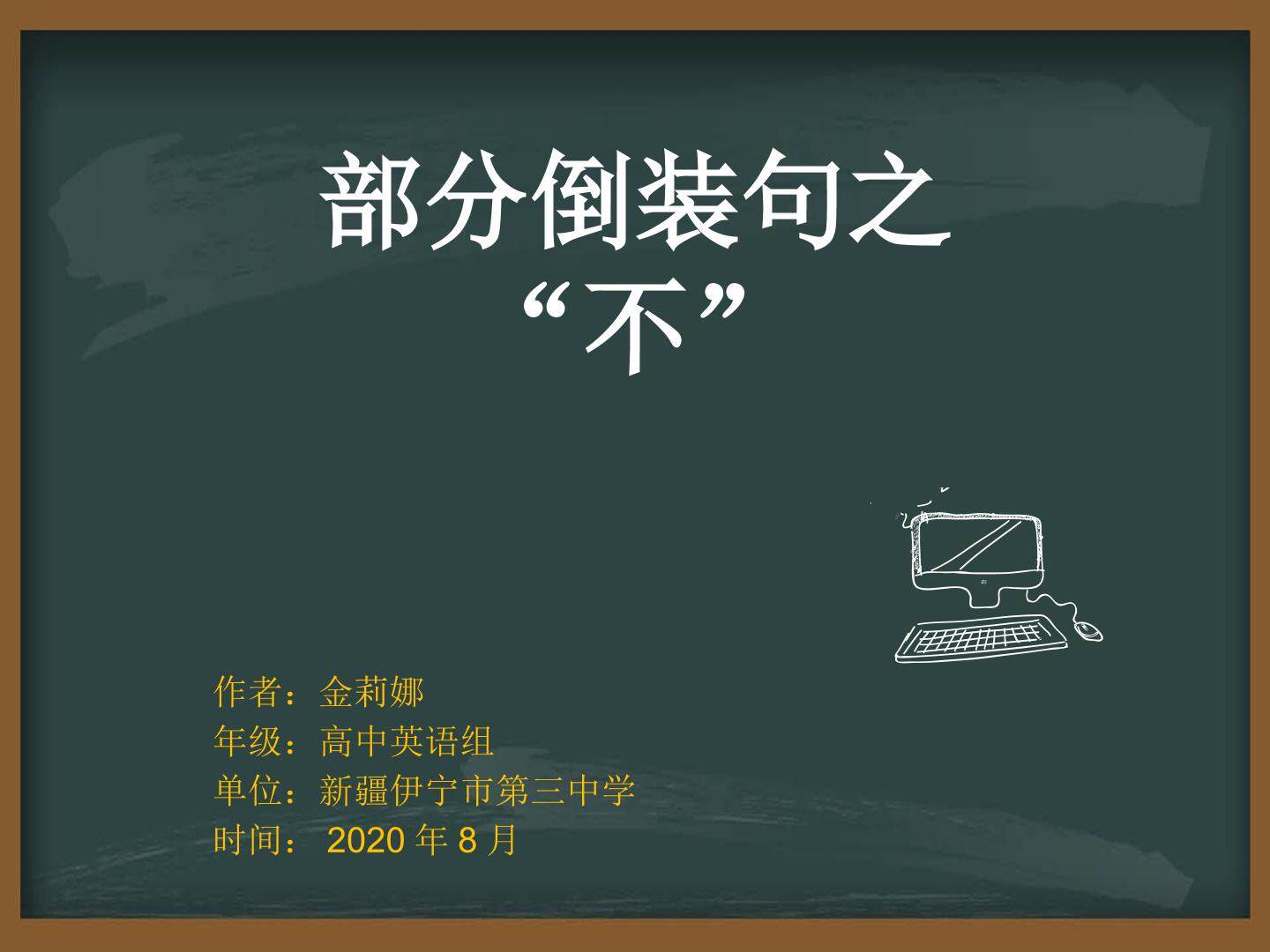 部分倒装句之
“不”

作者：金莉娜
年级：高中英语组
单位：新疆伊宁市第三中学
时间： 2020 年 8 月